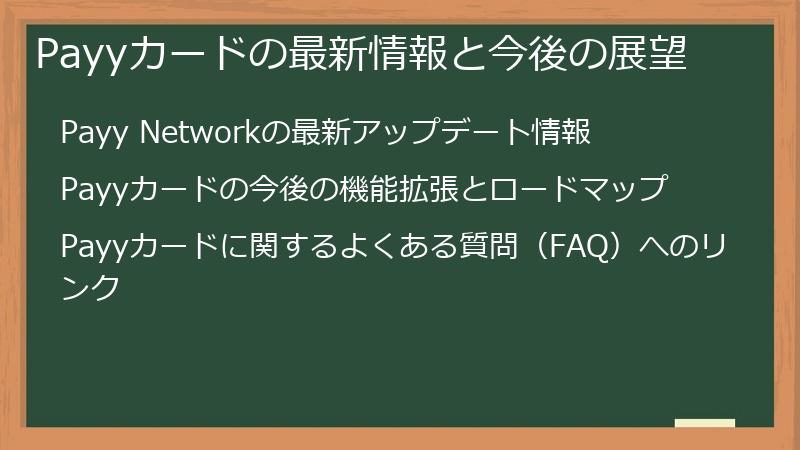 Payyカードの最新情報と今後の展望

Payy Networkの最新アップデート情報

Payyカードの今後の機能拡張とロードマップ

Payyカードに関するよくある質問（FAQ）へのリンク